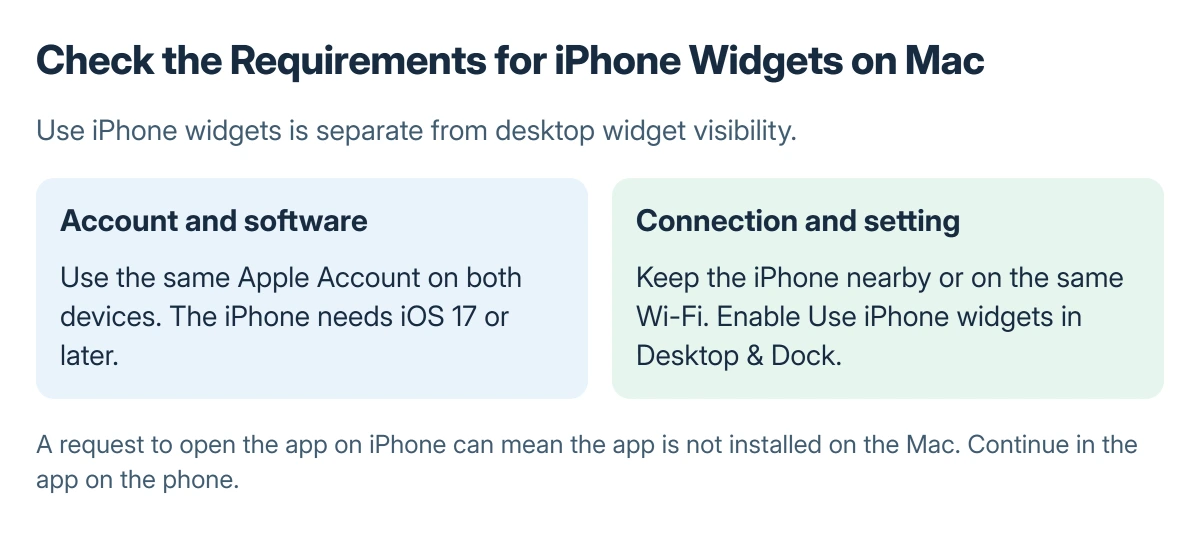 Check the Requirements for iPhone Widgets on Mac

Use iPhone widgets is separate from desktop widget visibility.

Account and software

Use the same Apple Account on both devices. The iPhone needs iOS 17 or later.

Connection and setting

Keep the iPhone nearby or on the same Wi-Fi. Enable Use iPhone widgets in Desktop & Dock.

A request to open the app on iPhone can mean the app is not installed on the Mac. Continue in the app on the phone.